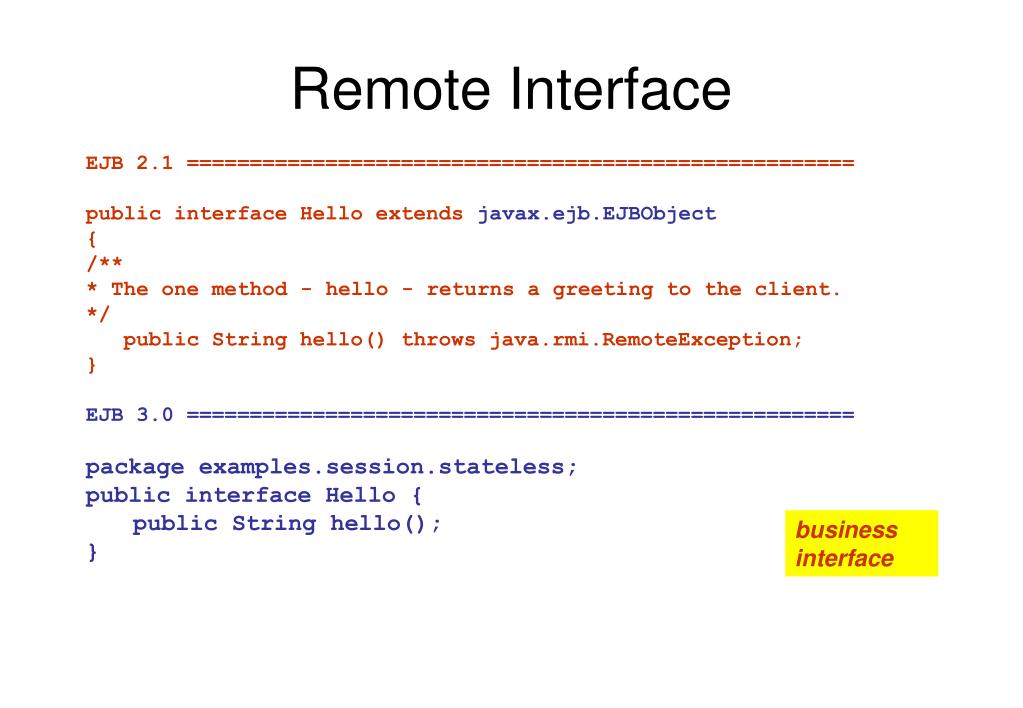 Remote Interface

EJB 2.1 =====================================================

public interface Hello extends javax.ejb.EJBObject
{
/**
* The one method - hello - returns a greeting to the client.
*/
public String hello() throws java.rmi.RemoteException;
}

EJB 3.0 =====================================================

package examples.session.stateless;
public interface Hello {
public String hello();
}

business interface